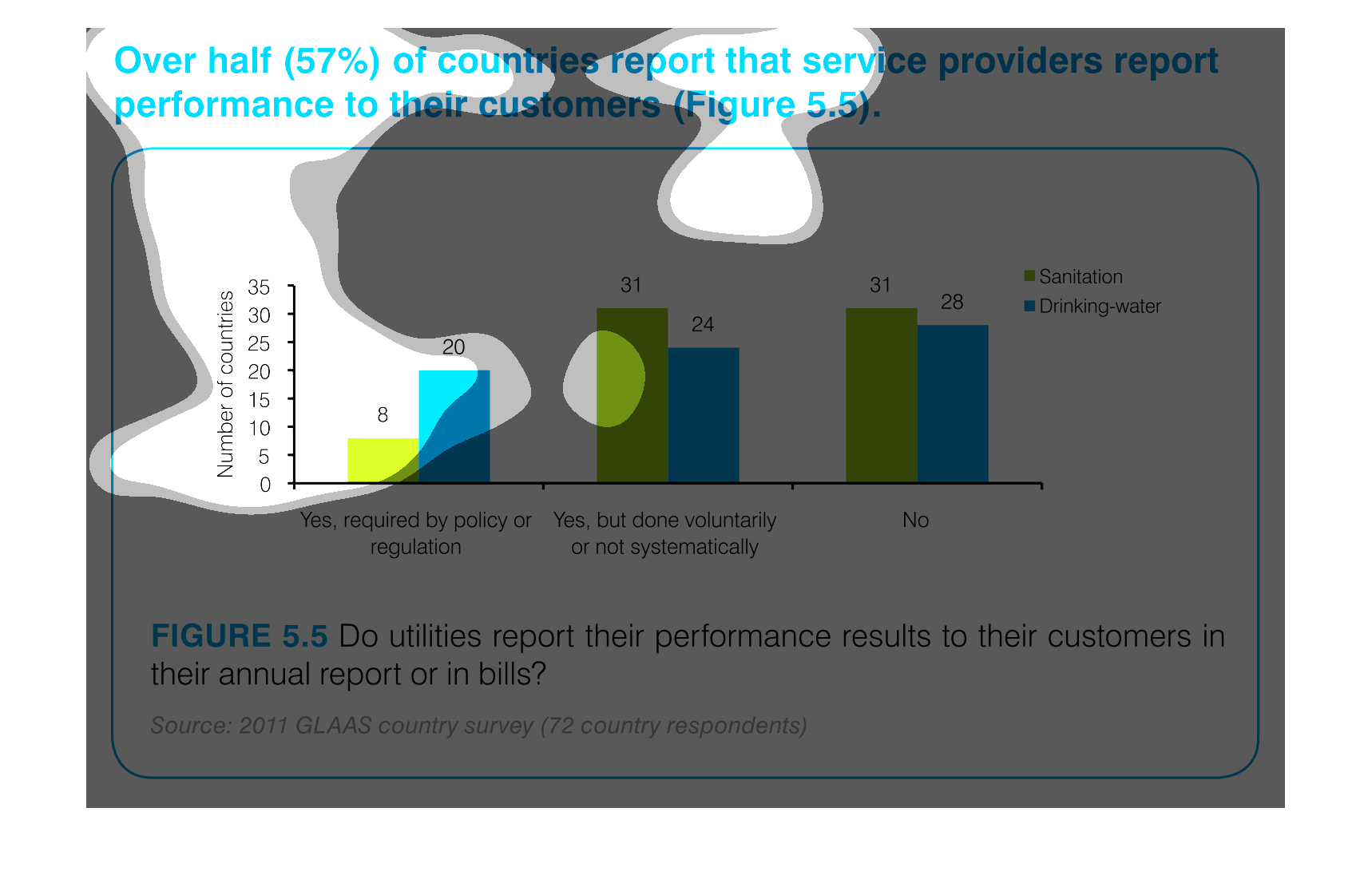 Over half (57%) of countries report that service providers report performance to their customers (Figure 5.5).

Number of countries

35
30
25
20
15
10
5
0

8
20
31
24
31
28

Sanitation
Drinking-water

Yes, required by policy or regulation
Yes, but done voluntarily or not systematically
No

FIGURE 5.5 Do utilities report their performance results to their customers in their annual report or in bills?

Source: 2011 GLAAS country survey (72 country respondents)